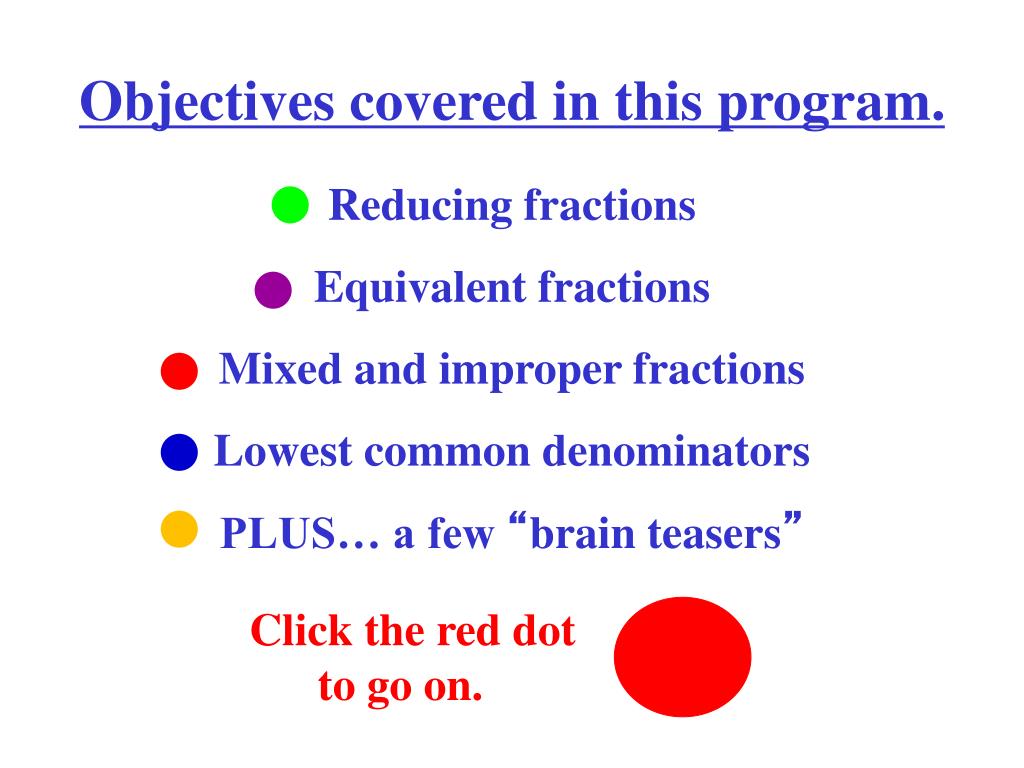 Objectives covered in this program.

Reducing fractions

Equivalent fractions

Mixed and improper fractions

Lowest common denominators

PLUS… a few “brain teasers”

Click the red dot to go on.